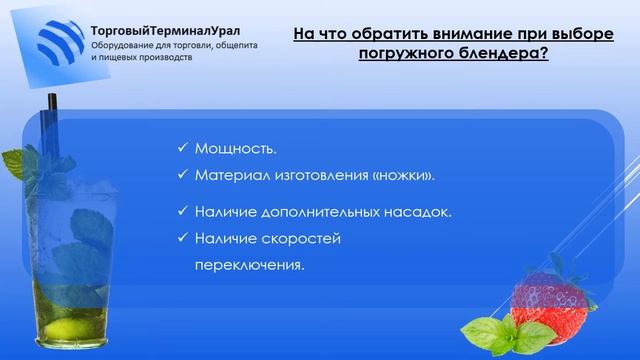 ТорговыйТерминалУрал
Оборудование для торговли, общепита и пищевых производств

На что обратить внимание при выборе погружного блендера?

✓ Мощность.
✓ Материал изготовления «ножки».
✓ Наличие дополнительных насадок.
✓ Наличие скоростей переключения.